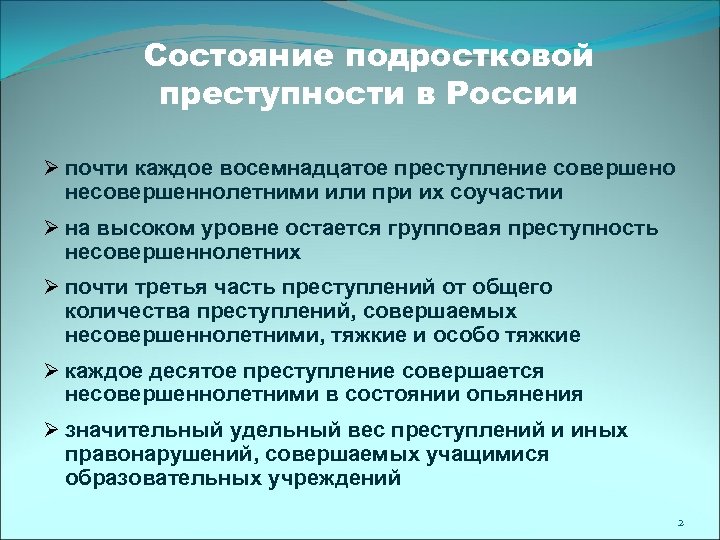 Состояние подростковой преступности в России

➢ почти каждое восемнадцатое преступление совершено несовершеннолетними или при их соучастии

➢ на высоком уровне остается групповая преступность несовершеннолетних

➢ почти третья часть преступлений от общего количества преступлений, совершаемых несовершеннолетними, тяжкие и особо тяжкие

➢ каждое десятое преступление совершается несовершеннолетними в состоянии опьянения

➢ значительный удельный вес преступлений и иных правонарушений, совершаемых учащимися образовательных учреждений

2